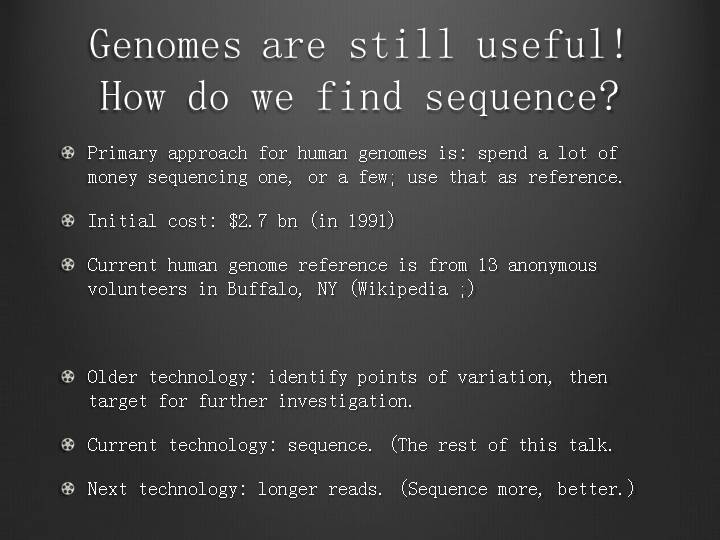 Genomes are still useful! How do we find sequence?

Primary approach for human genomes is: spend a lot of money sequencing one, or a few; use that as reference.

Initial cost: \$2.7 bn (in 1991)

Current human genome reference is from 13 anonymous volunteers in Buffalo, NY (Wikipedia ;)

Older technology: identify points of variation, then target for further investigation.

Current technology: sequence. (The rest of this talk.

Next technology: longer reads. (Sequence more, better.)